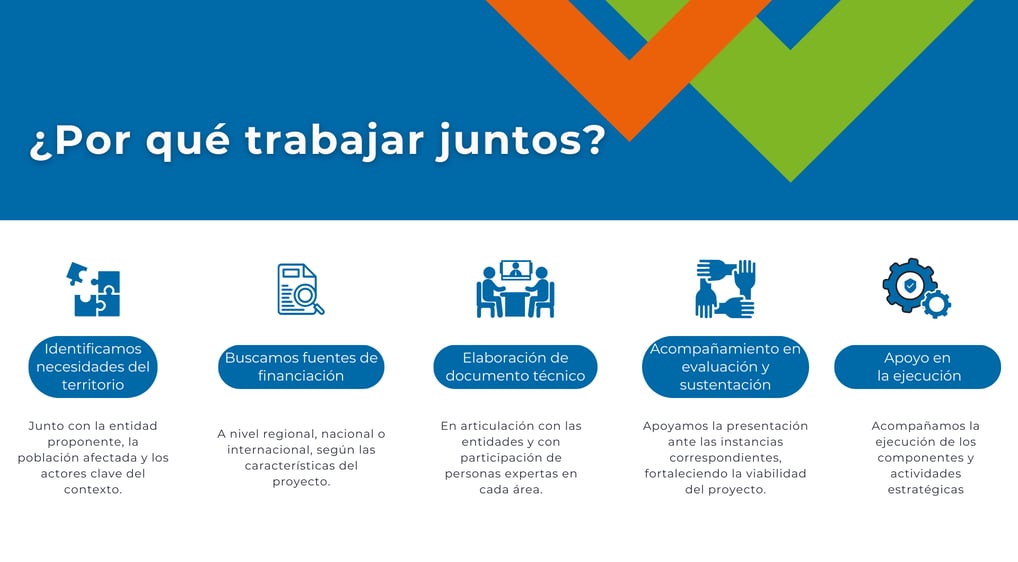 ¿Por qué trabajar juntos?

Identificamos necesidades del territorio

Junto con la entidad proponente, la población afectada y los actores clave del contexto.

Buscamos fuentes de financiación

A nivel regional, nacional o internacional, según las características del proyecto.

Elaboración de documento técnico

En articulación con las entidades y con participación de personas expertas en cada área.

Acompañamiento en evaluación y sustentación

Apoyamos la presentación ante las instancias correspondientes, fortaleciendo la viabilidad del proyecto.

Apoyo en la ejecución

Acompañamos la ejecución de los componentes y actividades estratégicas